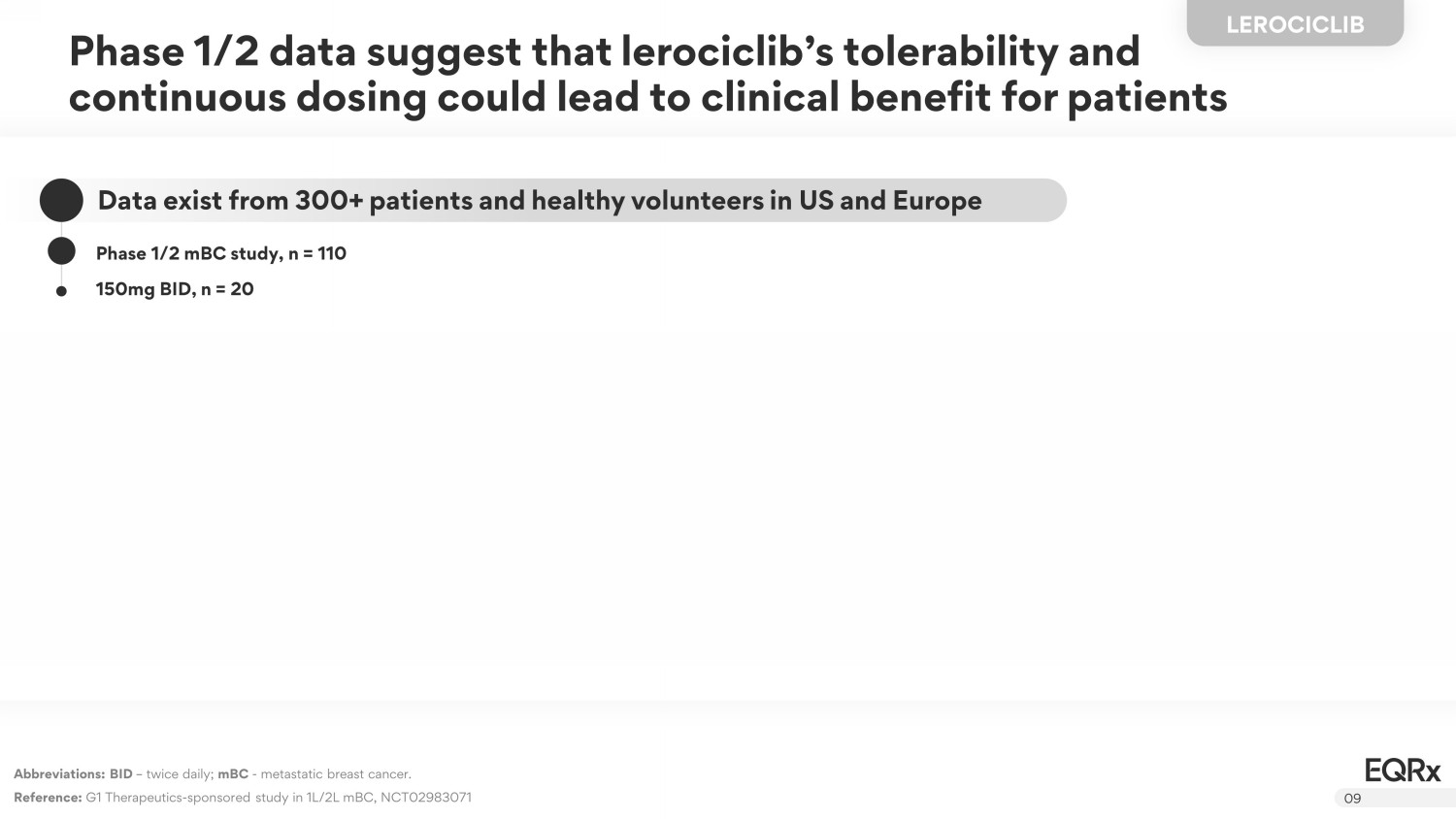 LEROCICLIB

Phase 1/2 data suggest that lerociclib's tolerability and continuous dosing could lead to clinical benefit for patients

Data exist from 300+ patients and healthy volunteers in US and Europe

Phase 1/2 mBC study, n = 110

150mg BID, n = 20

Abbreviations: BID – twice daily; mBC - metastatic breast cancer.

Reference: G1 Therapeutics-sponsored study in 1L/2L mBC, NCT02983071

EQRx

09